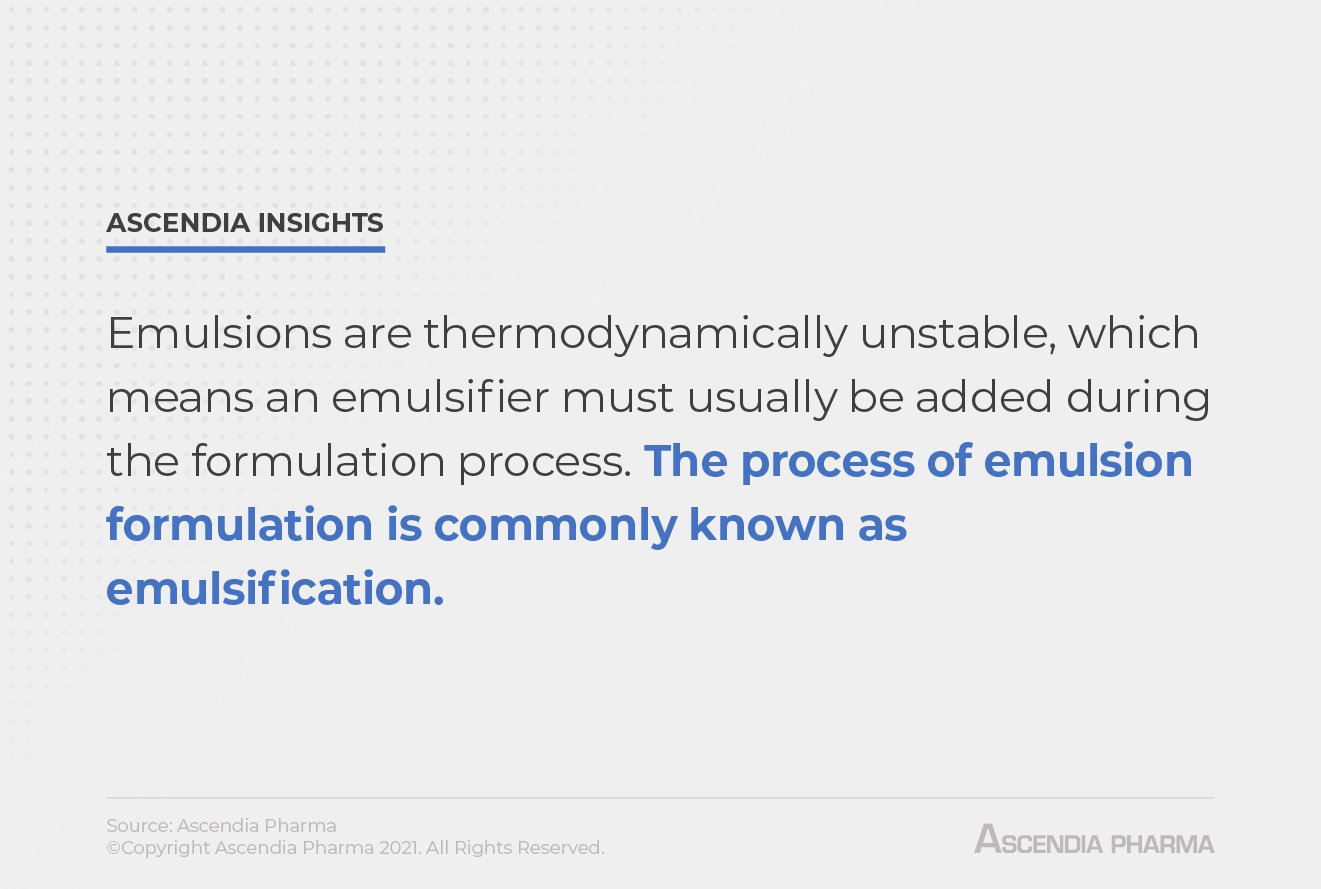 ASCENDIA INSIGHTS

Emulsions are thermodynamically unstable, which means an emulsifier must usually be added during the formulation process. The process of emulsion formulation is commonly known as emulsification.

Source: Ascendia Pharma
©Copyright Ascendia Pharma 2021. All Rights Reserved.

ASCENDIA PHARMA